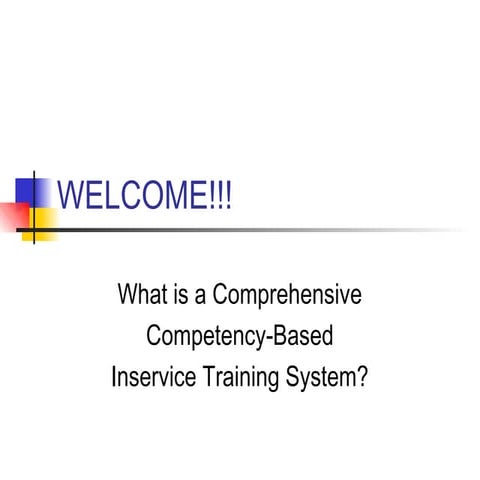 WELCOME!!!

What is a Comprehensive Competency-Based Inservice Training System?